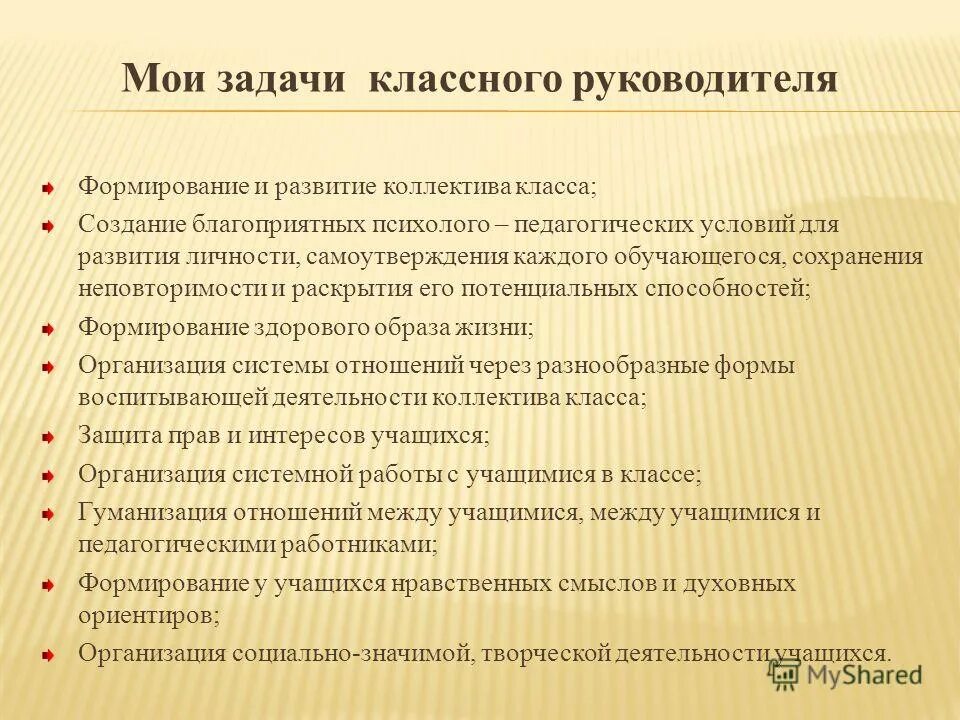 Мои задачи классного руководителя

Формирование и развитие коллектива класса;

Создание благоприятных психолого – педагогических условий для развития личности, самоутверждения каждого обучающегося, сохранения неповторимости и раскрытия его потенциальных способностей;

Формирование здорового образа жизни;

Организация системы отношений через разнообразные формы воспитывающей деятельности коллектива класса;

Защита прав и интересов учащихся;

Организация системной работы с учащимися в классе;

Гуманизация отношений между учащимися, между учащимися и педагогическими работниками;

Формирование у учащихся нравственных смыслов и духовных ориентиров;

Организация социально-значимой, творческой деятельности учащихся.

MyShared